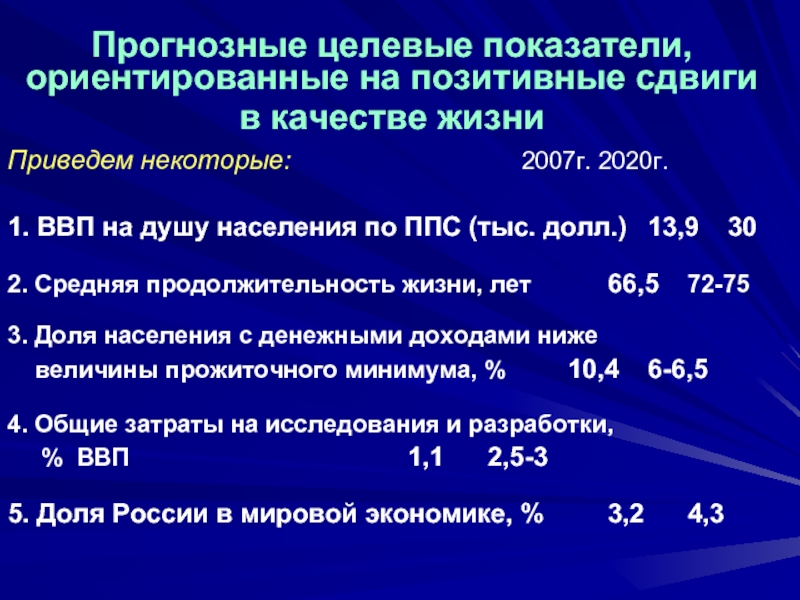 Прогнозные целевые показатели, ориентированные на позитивные сдвиги в качестве жизни

Приведем некоторые: 2007г. 2020г.

1. ВВП на душу населения по ППС (тыс. долл.) 13,9 30

2. Средняя продолжительность жизни, лет 66,5 72-75

3. Доля населения с денежными доходами ниже величины прожиточного минимума, % 10,4 6-6,5

4. Общие затраты на исследования и разработки, % ВВП 1,1 2,5-3

5. Доля России в мировой экономике, % 3,2 4,3